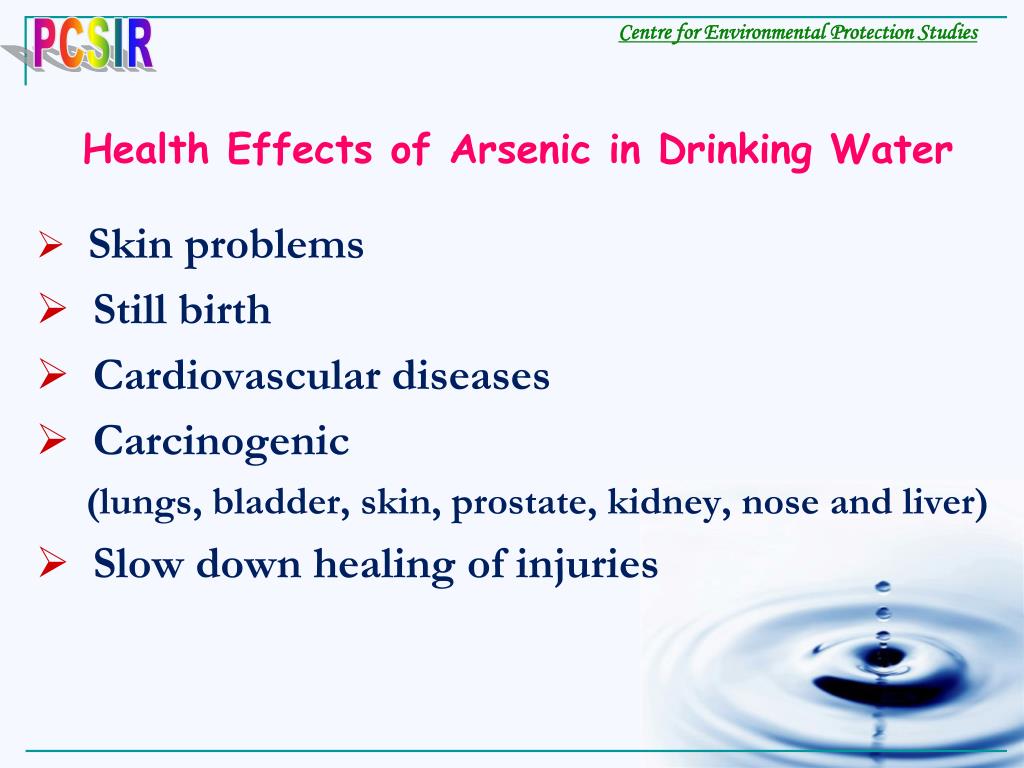 PCSIR

Centre for Environmental Protection Studies

Health Effects of Arsenic in Drinking Water

➢ Skin problems
➢ Still birth
➢ Cardiovascular diseases
➢ Carcinogenic
(lungs, bladder, skin, prostate, kidney, nose and liver)
➢ Slow down healing of injuries